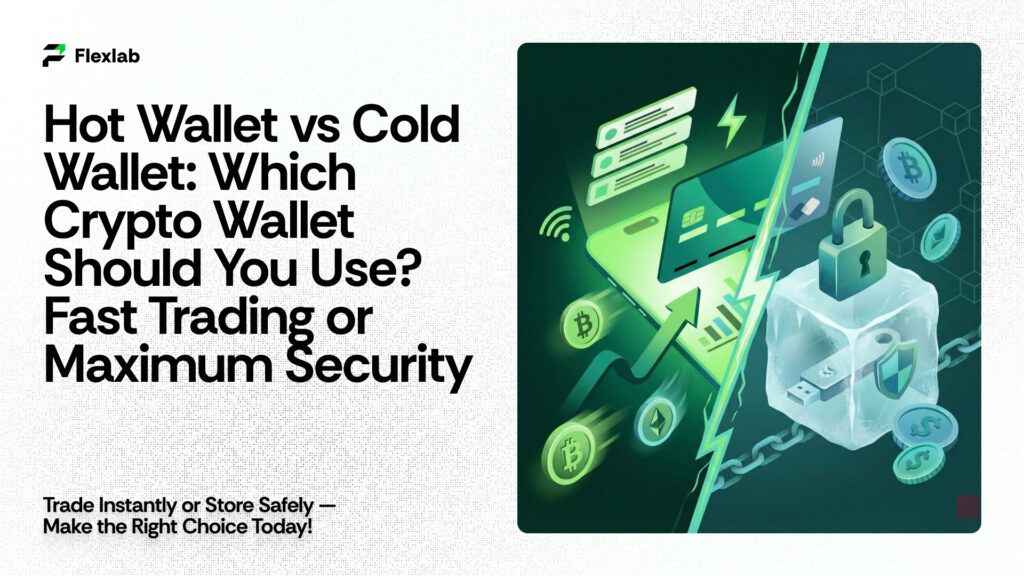 Flexlab

Hot Wallet vs Cold Wallet: Which Crypto Wallet Should You Use? Fast Trading or Maximum Security

Trade Instantly or Store Safely — Make the Right Choice Today!